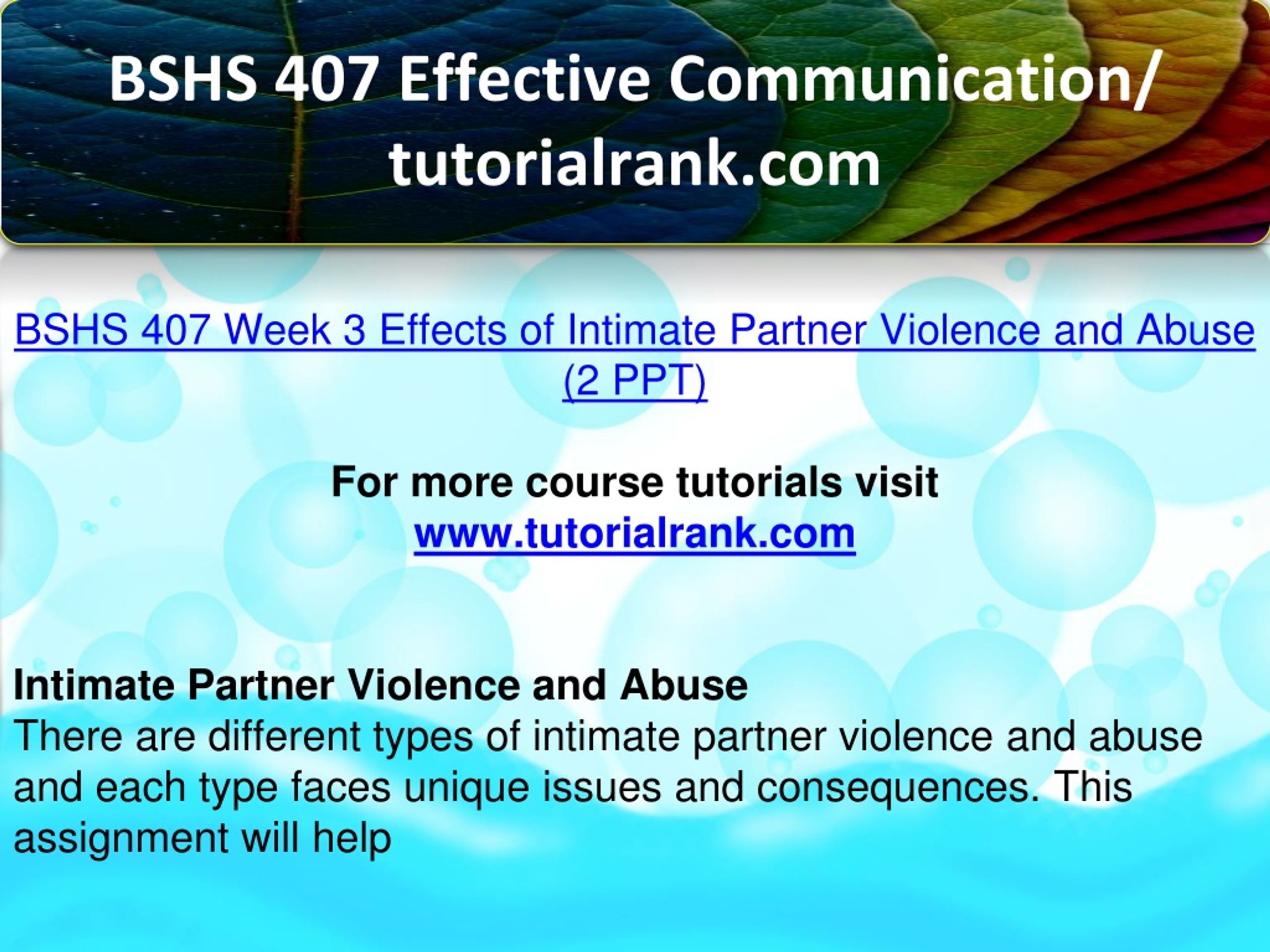 BSHS 407 Effective Communication/ tutorialrank.com

BSHS 407 Week 3 Effects of Intimate Partner Violence and Abuse (2 PPT)

For more course tutorials visit www.tutorialrank.com

Intimate Partner Violence and Abuse
There are different types of intimate partner violence and abuse and each type faces unique issues and consequences. This assignment will help